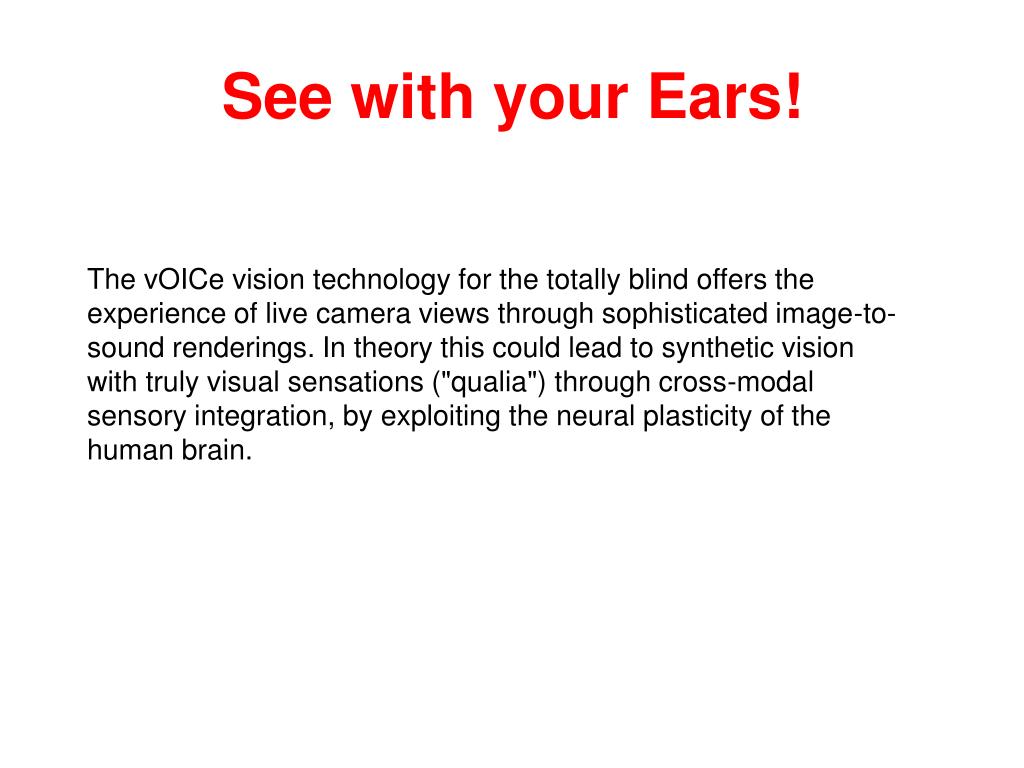 See with your Ears!

The vOICe vision technology for the totally blind offers the experience of live camera views through sophisticated image-to-sound renderings. In theory this could lead to synthetic vision with truly visual sensations ("qualia") through cross-modal sensory integration, by exploiting the neural plasticity of the human brain.